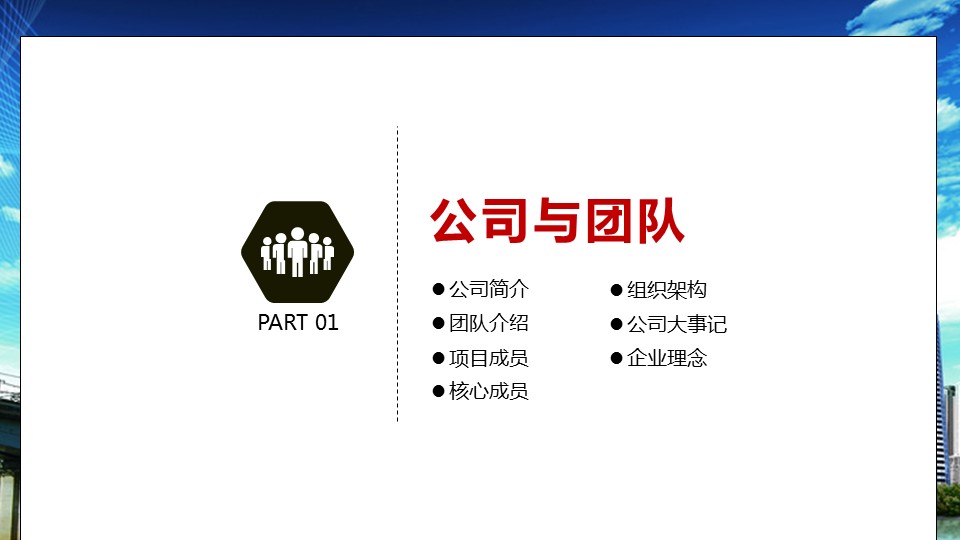 PART 01

公司与团队

●公司简介
●团队介绍
●项目成员
●核心成员

●组织架构
●公司大事记
●企业理念